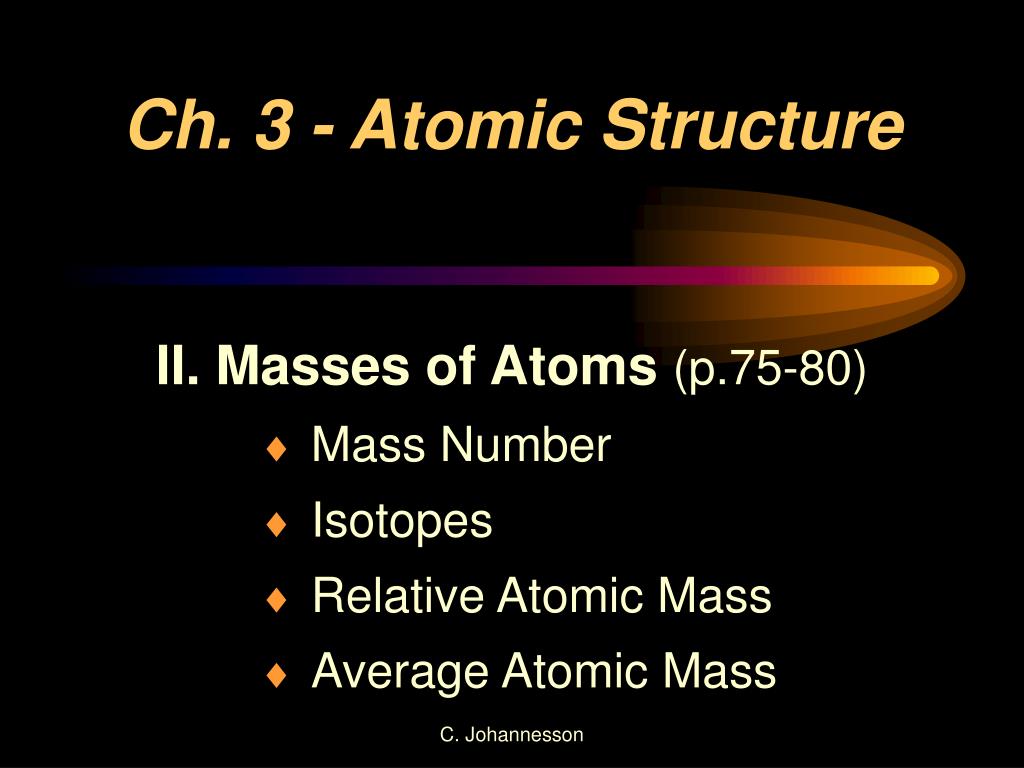 Ch. 3 - Atomic Structure

II. Masses of Atoms (p.75-80)

♦ Mass Number
♦ Isotopes
♦ Relative Atomic Mass
♦ Average Atomic Mass

C. Johannesson